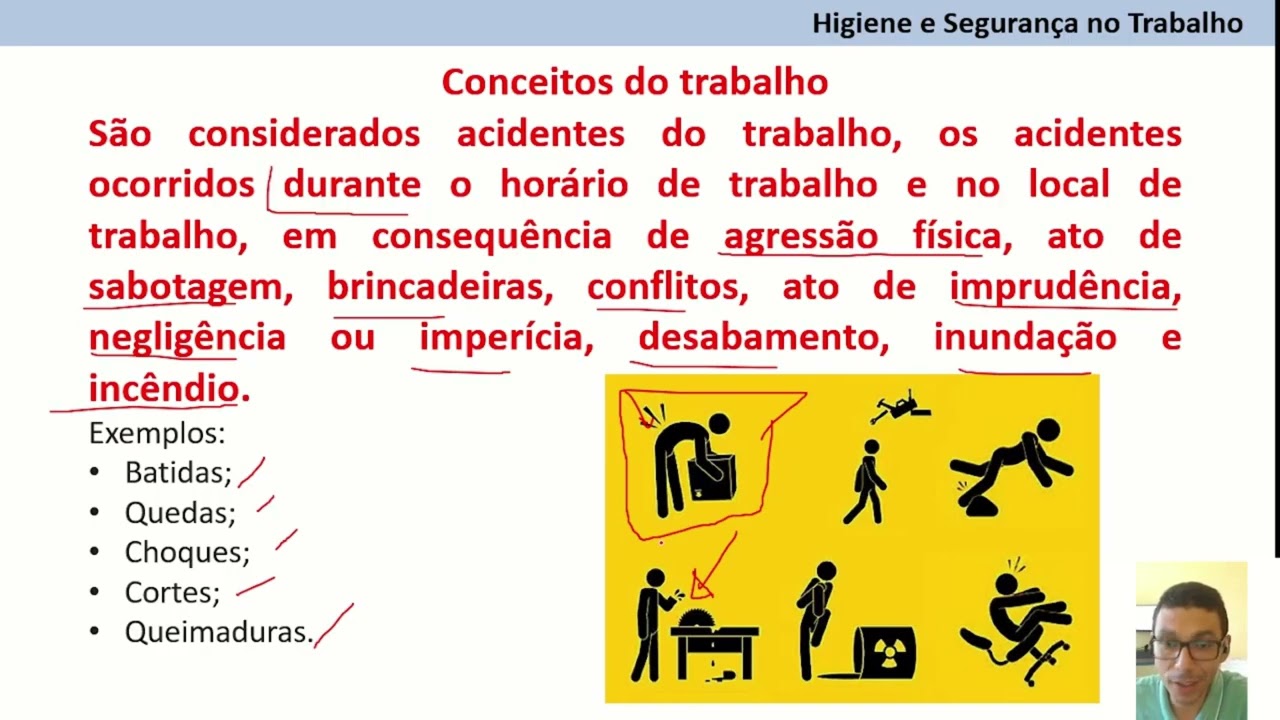 Higiene e Segurança no Trabalho

Conceitos do trabalho

São considerados acidentes do trabalho, os acidentes ocorridos durante o horário de trabalho e no local de trabalho, em consequência de agressão física, ato de sabotagem, brincadeiras, conflitos, ato de imprudência, negligência ou imperícia, desabamento, inundação e incêndio.

Exemplos:
• Batidas;
• Quedas;
• Choques;
• Cortes;
• Queimaduras.